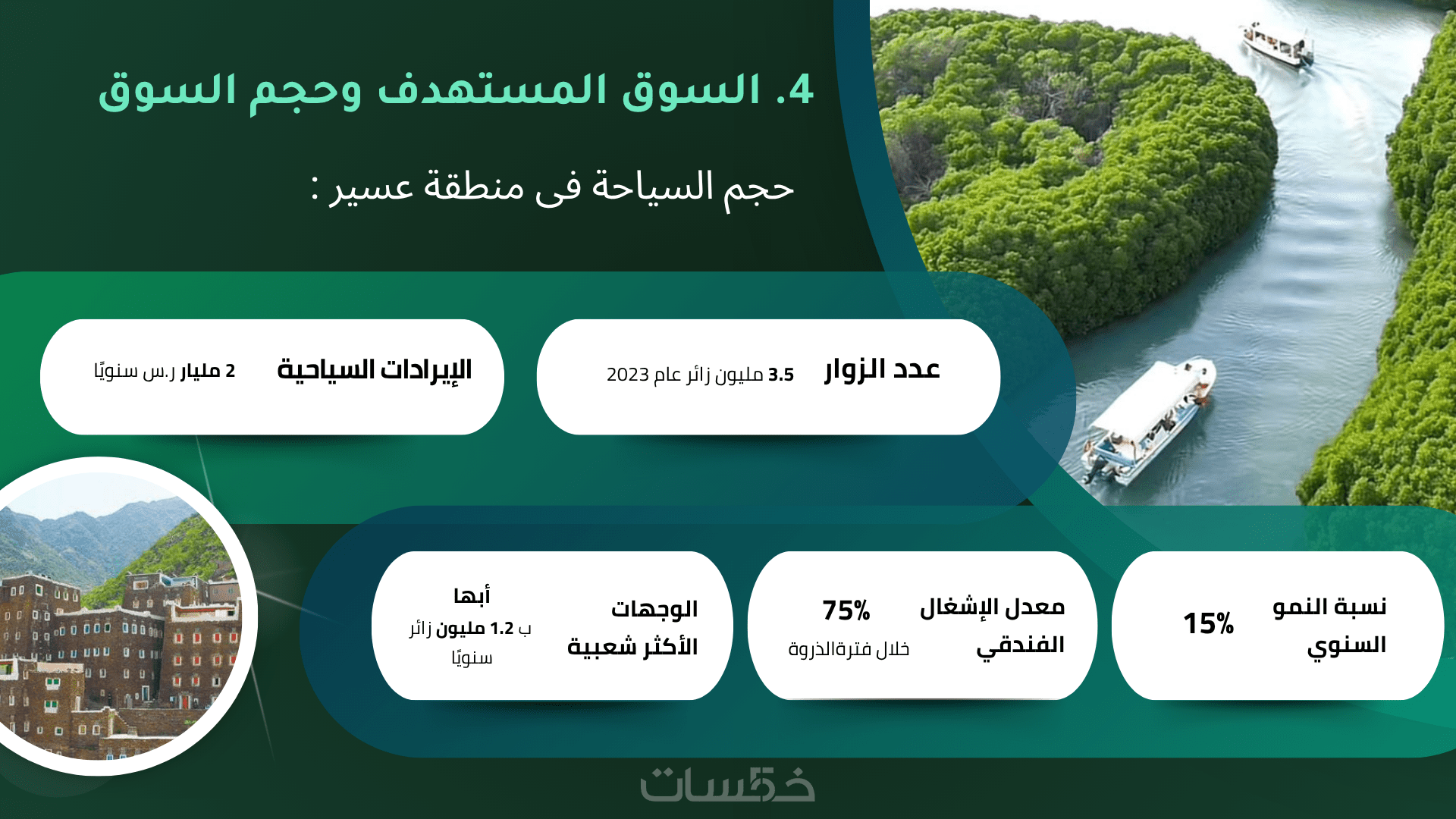 4. السوق المستهدف وحجم السوق

حجم السياحة فى منطقة عسير :

عدد الزوار
3.5 مليون زائر عام 2023

الإيرادات السياحية
2 مليار ر.س سنويًا

نسبة النمو السنوي
15%

معدل الإشغال الفندقي
75%
خلال فترةالذروة

الوجهات الأكثر شعبية
أبها
ب 1.2 مليون زائر سنويًا

خمسات